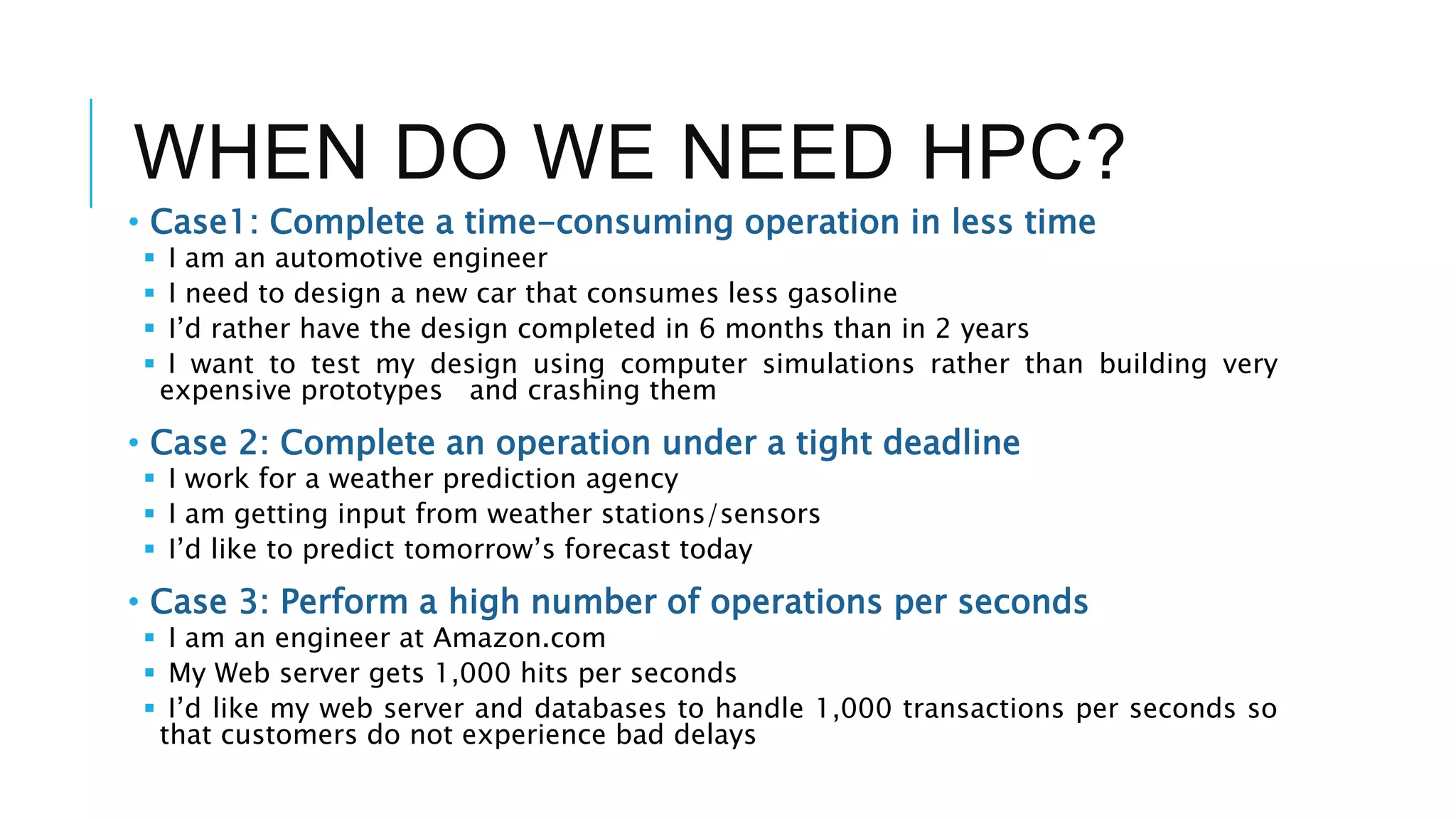 WHEN DO WE NEED HPC?

• Case1: Complete a time-consuming operation in less time
▪ I am an automotive engineer
▪ I need to design a new car that consumes less gasoline
▪ I'd rather have the design completed in 6 months than in 2 years
▪ I want to test my design using computer simulations rather than building very expensive prototypes and crashing them

• Case 2: Complete an operation under a tight deadline
▪ I work for a weather prediction agency
▪ I am getting input from weather stations/sensors
▪ I'd like to predict tomorrow's forecast today

• Case 3: Perform a high number of operations per seconds
▪ I am an engineer at Amazon.com
▪ My Web server gets 1,000 hits per seconds
▪ I'd like my web server and databases to handle 1,000 transactions per seconds so that customers do not experience bad delays